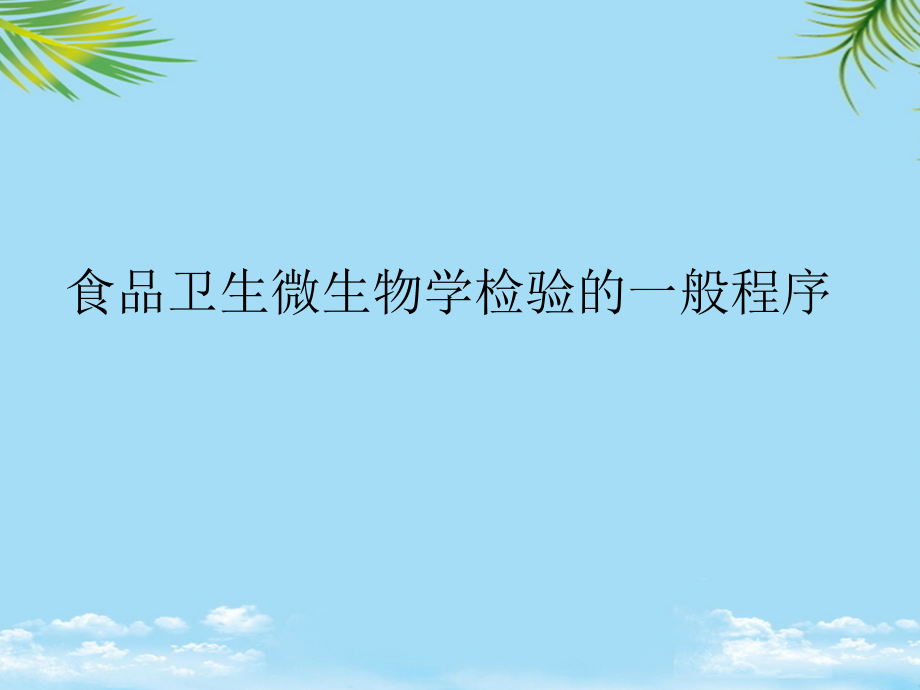 食品卫生微生物学检验的一般程序